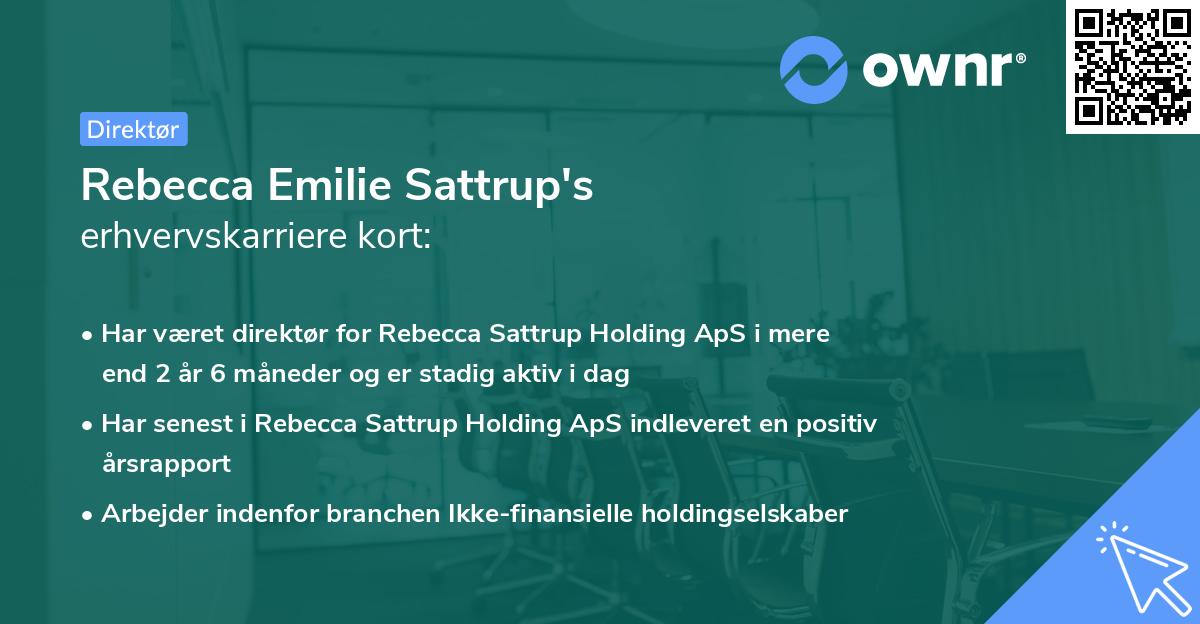 ownr®

Direktør

Rebecca Emilie Sattrup's
erhvervskarriere kort:

• Har været direktør for Rebecca Sattrup Holding ApS i mere end 2 år 6 måneder og er stadig aktiv i dag

• Har senest i Rebecca Sattrup Holding ApS indleveret en positiv årsrapport

• Arbejder indenfor branchen Ikke-finansielle holdingselskaber